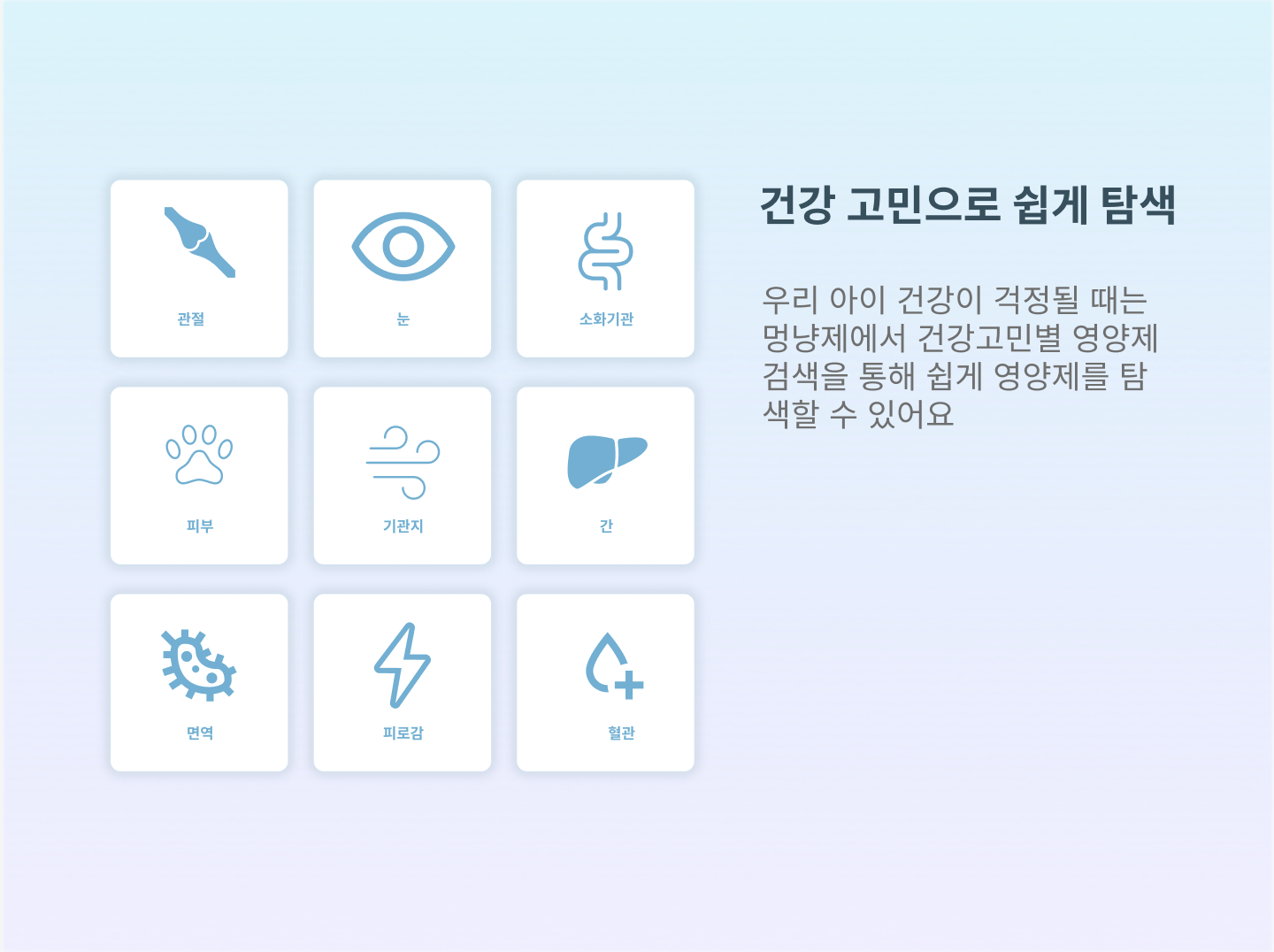 관절

눈

소화기관

피부

기관지

간

면역

피로감

혈관

건강 고민으로 쉽게 탐색

우리 아이 건강이 걱정될 때는 멍냥제에서 건강고민별 영양제 검색을 통해 쉽게 영양제를 탐색할 수 있어요